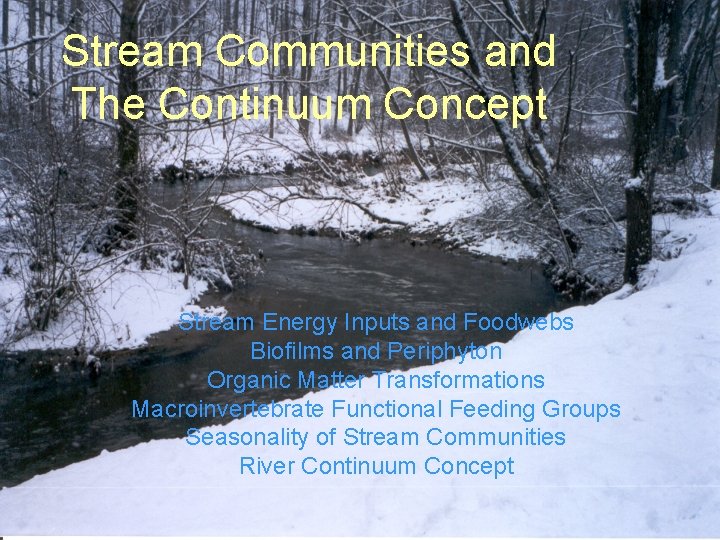 Stream Communities and
The Continuum Concept

Stream Energy Inputs and Foodwebs
Biofilms and Periphyton
Organic Matter Transformations
Macroinvertebrate Functional Feeding Groups
Seasonality of Stream Communities
River Continuum Concept